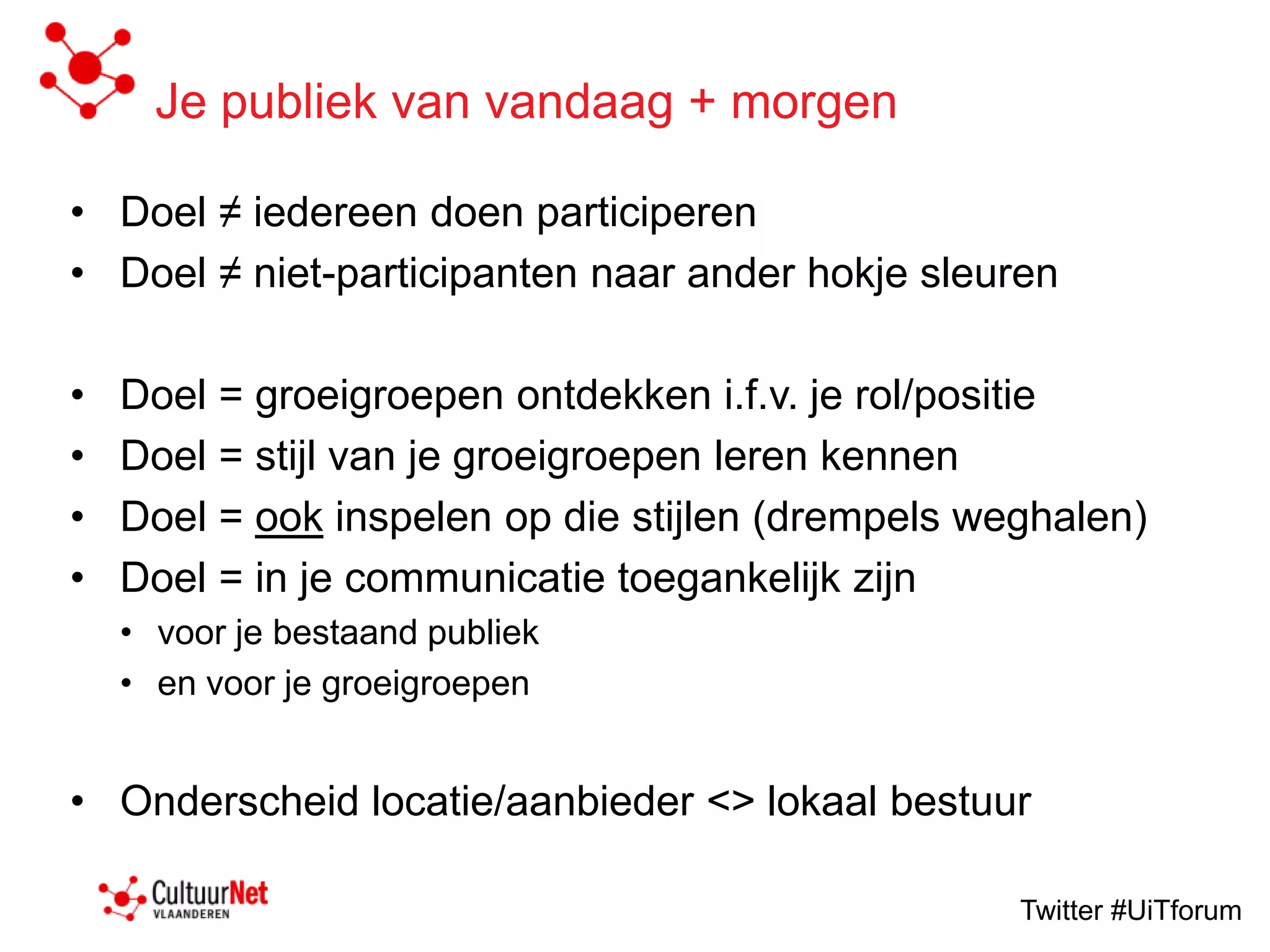 Je publiek van vandaag + morgen

• Doel ≠ iedereen doen participeren
• Doel ≠ niet-participanten naar ander hokje sleuren

• Doel = groeigroepen ontdekken i.f.v. je rol/positie
• Doel = stijl van je groeigroepen leren kennen
• Doel = ook inspelen op die stijlen (drempels weghalen)
• Doel = in je communicatie toegankelijk zijn
  • voor je bestaand publiek
  • en voor je groeigroepen

• Onderscheid locatie/aanbieder <> lokaal bestuur

CultuurNet VLAANDEREN

Twitter #UiTforum